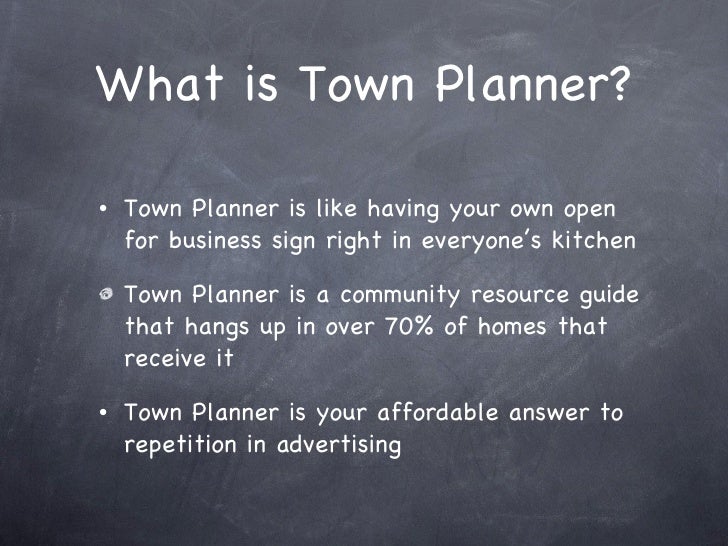 What is Town Planner?

• Town Planner is like having your own open for business sign right in everyone's kitchen

• Town Planner is a community resource guide that hangs up in over 70% of homes that receive it

• Town Planner is your affordable answer to repetition in advertising